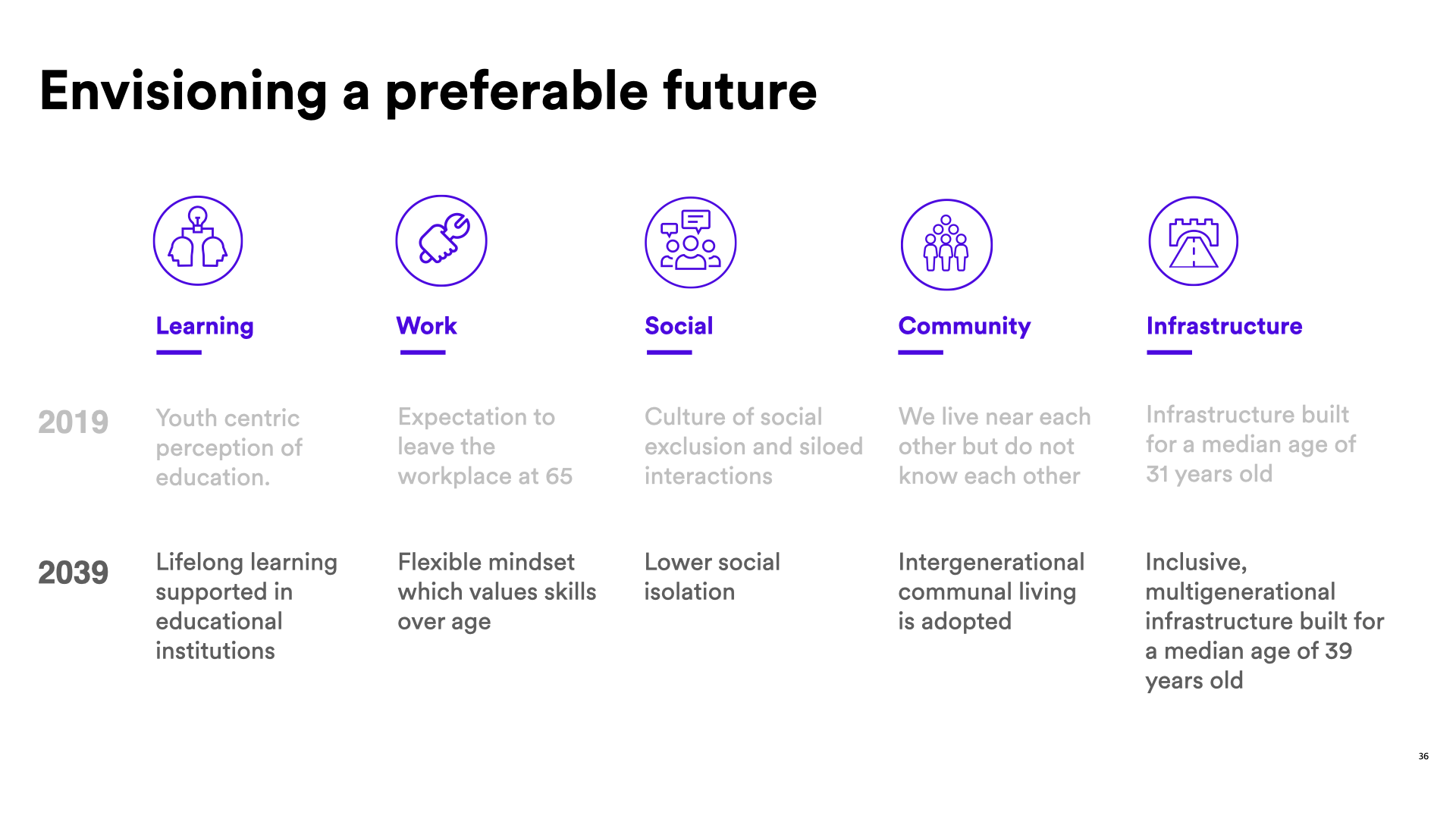 Envisioning a preferable future

|  | Learning | Work | Social | Community | Infrastructure |
|---|---|---|---|---|---|
| 2019 | Youth centric perception of education. | Expectation to leave the workplace at 65 | Culture of social exclusion and siloed interactions | We live near each other but do not know each other | Infrastructure built for a median age of 31 years old |
| 2039 | Lifelong learning supported in educational institutions | Flexible mindset which values skills over age | Lower social isolation | Intergenerational communal living is adopted | Inclusive, multigenerational infrastructure built for a median age of 39 years old |

36